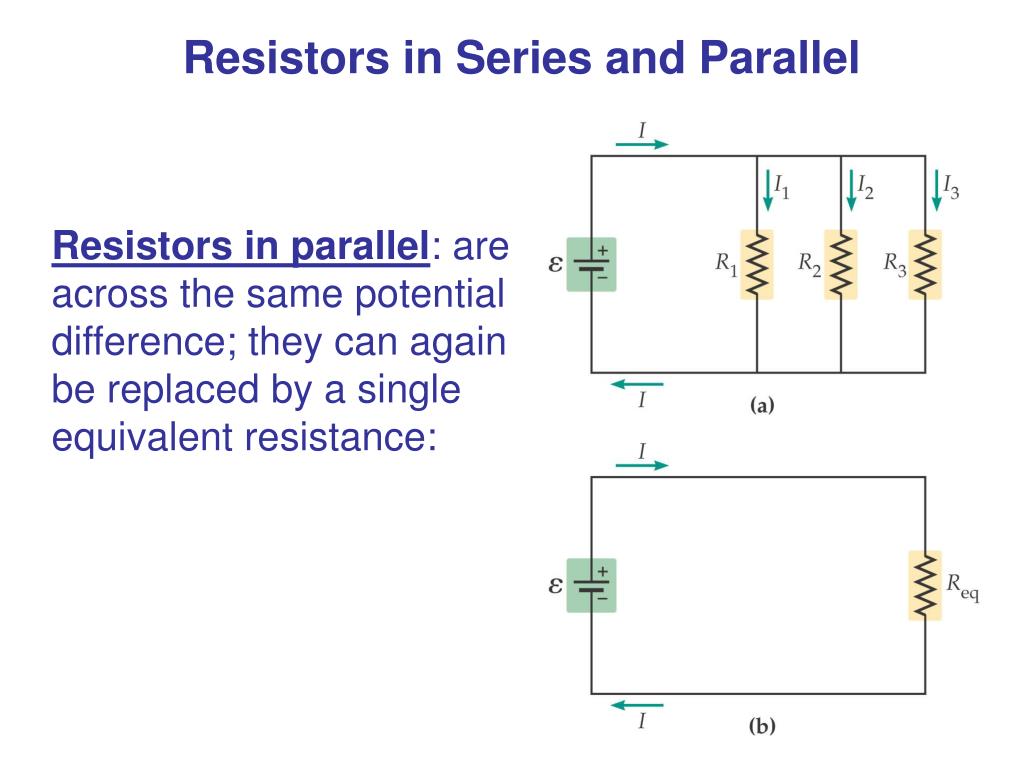 Resistors in Series and Parallel

Resistors in parallel: are across the same potential difference; they can again be replaced by a single equivalent resistance:

$I$

$I_1$ $I_2$ $I_3$

$\varepsilon$ + −

$R_1$ $R_2$ $R_3$

$I$

(a)

$I$

$\varepsilon$ + −

$R_{eq}$

$I$

(b)